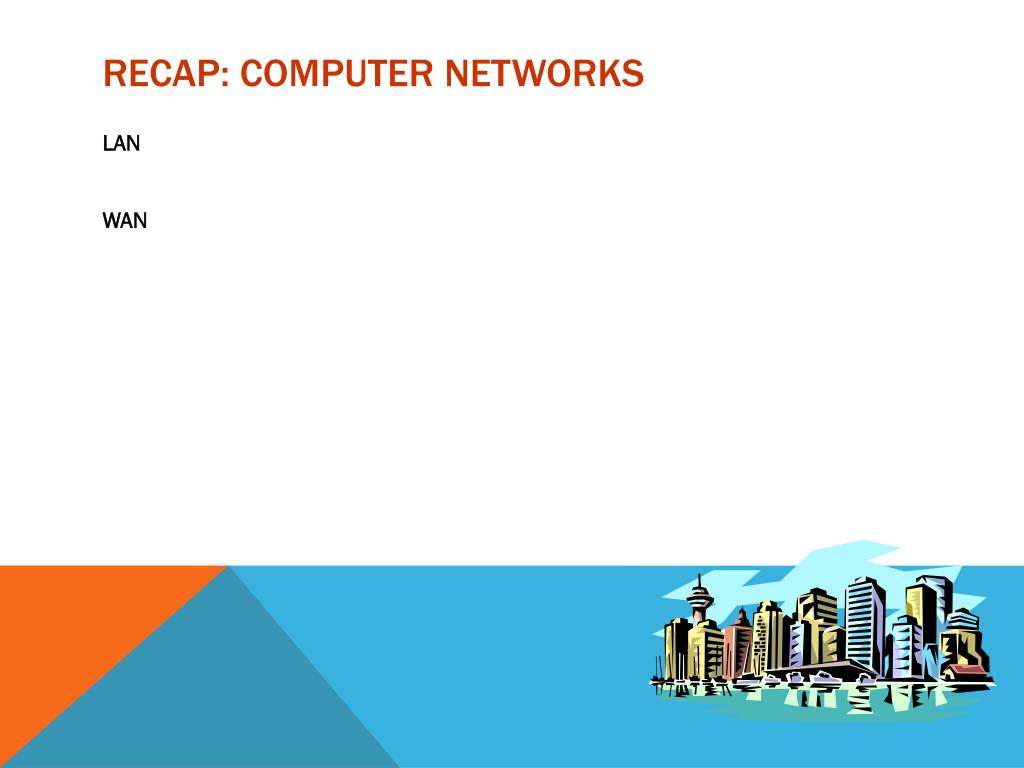 RECAP: COMPUTER NETWORKS

LAN

WAN